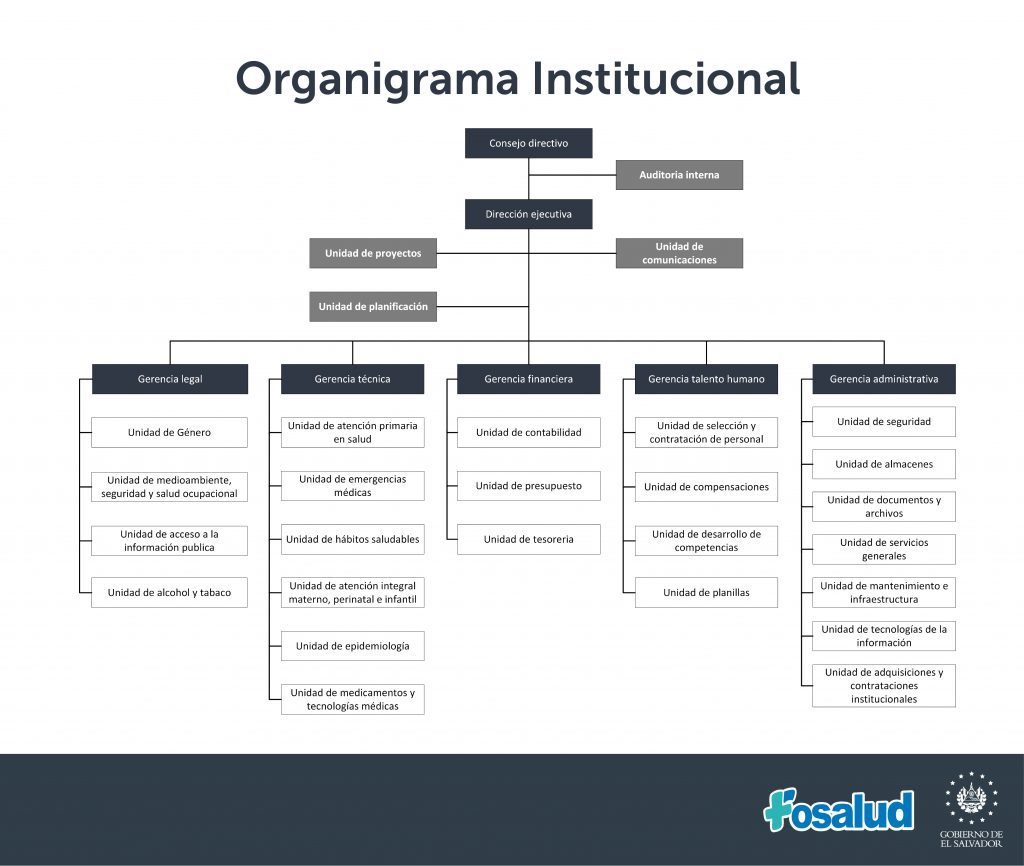 Organigrama Institucional

Consejo directivo

Auditoria interna

Dirección ejecutiva

Unidad de proyectos

Unidad de comunicaciones

Unidad de planificación

Gerencia legal

Unidad de Género

Unidad de medioambiente, seguridad y salud ocupacional

Unidad de acceso a la información publica

Unidad de alcohol y tabaco

Gerencia técnica

Unidad de atención primaria en salud

Unidad de emergencias médicas

Unidad de hábitos saludables

Unidad de atención integral materno, perinatal e infantil

Unidad de epidemiología

Unidad de medicamentos y tecnologías médicas

Gerencia financiera

Unidad de contabilidad

Unidad de presupuesto

Unidad de tesoreria

Gerencia talento humano

Unidad de selección y contratación de personal

Unidad de compensaciones

Unidad de desarrollo de competencias

Unidad de planillas

Gerencia administrativa

Unidad de seguridad

Unidad de almacenes

Unidad de documentos y archivos

Unidad de servicios generales

Unidad de mantenimiento e infraestructura

Unidad de tecnologías de la información

Unidad de adquisiciones y contrataciones institucionales

fosalud

GOBIERNO DE EL SALVADOR